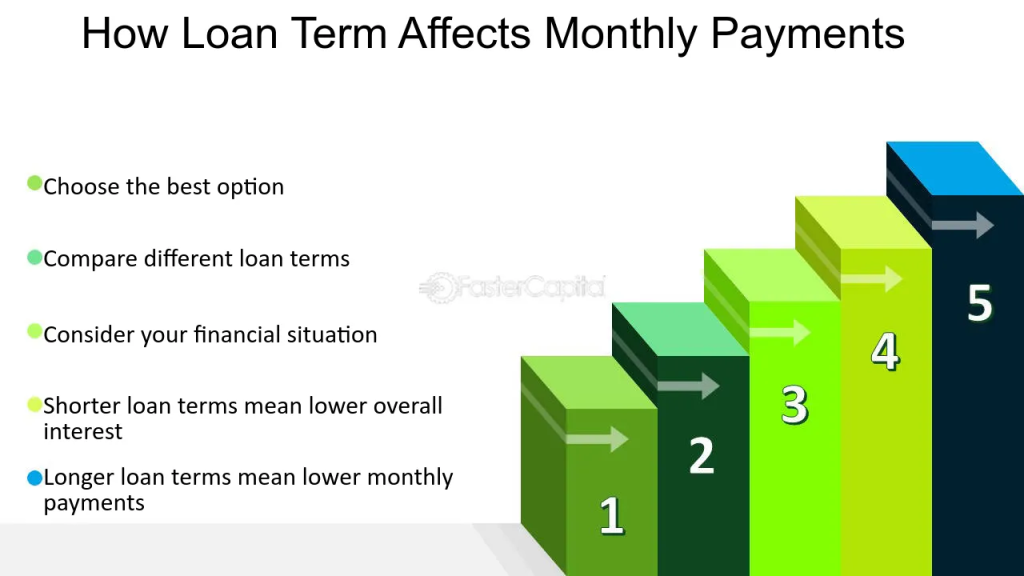 How Loan Term Affects Monthly Payments

Choose the best option

Compare different loan terms

Consider your financial situation

Shorter loan terms mean lower overall interest

Longer loan terms mean lower monthly payments

FasterCapital

1

2

3

4

5